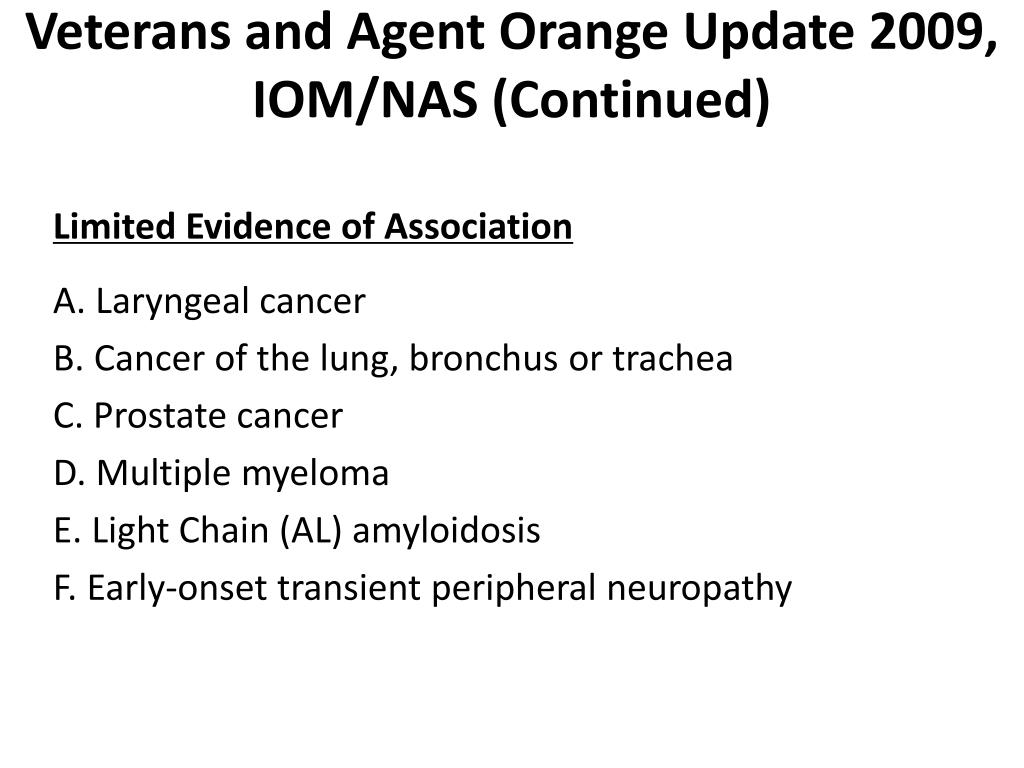 Veterans and Agent Orange Update 2009, IOM/NAS (Continued)

Limited Evidence of Association

A. Laryngeal cancer
B. Cancer of the lung, bronchus or trachea
C. Prostate cancer
D. Multiple myeloma
E. Light Chain (AL) amyloidosis
F. Early-onset transient peripheral neuropathy